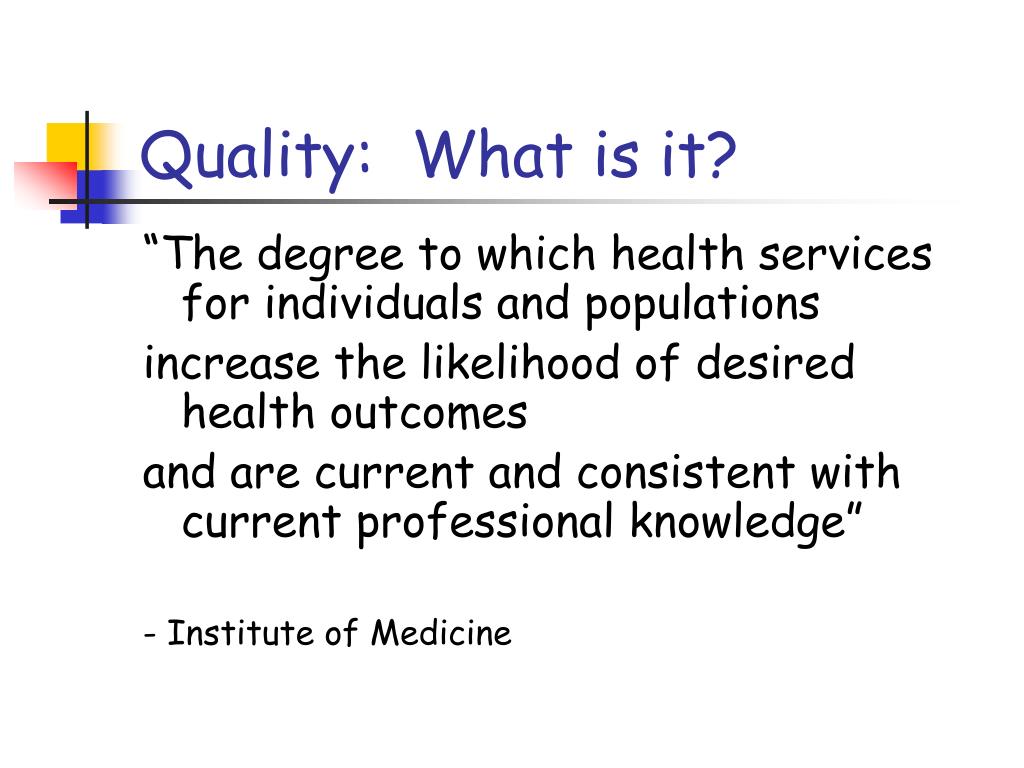 Quality: What is it?

“The degree to which health services for individuals and populations

increase the likelihood of desired health outcomes

and are current and consistent with current professional knowledge”

- Institute of Medicine